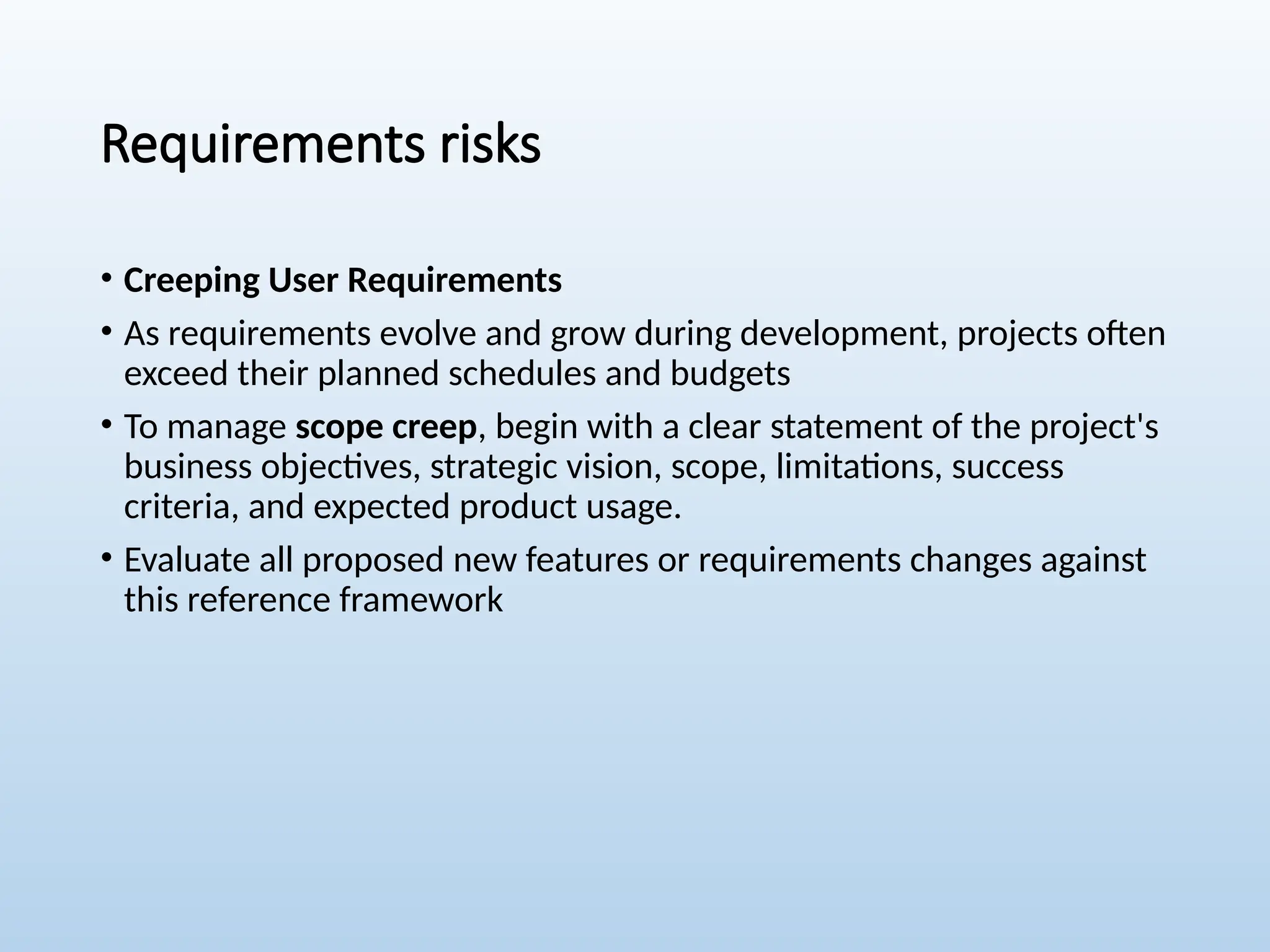 Requirements risks

• Creeping User Requirements
• As requirements evolve and grow during development, projects often exceed their planned schedules and budgets
• To manage scope creep, begin with a clear statement of the project's business objectives, strategic vision, scope, limitations, success criteria, and expected product usage.
• Evaluate all proposed new features or requirements changes against this reference framework